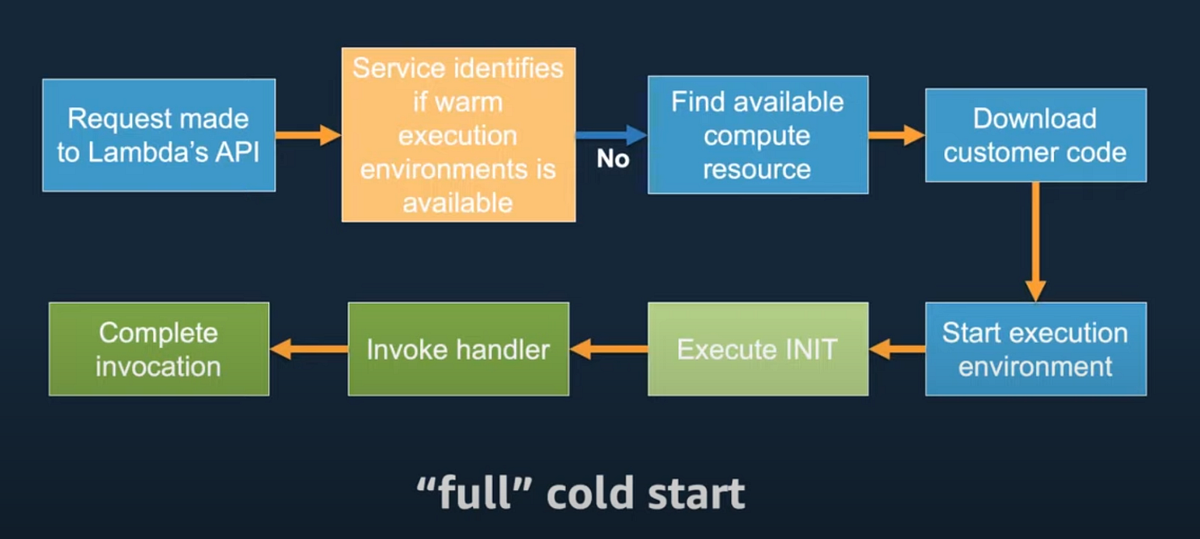 Request made to Lambda's API

Service identifies if warm execution environments is available

No

Find available compute resource

Download customer code

Start execution environment

Execute INIT

Invoke handler

Complete invocation

"full" cold start